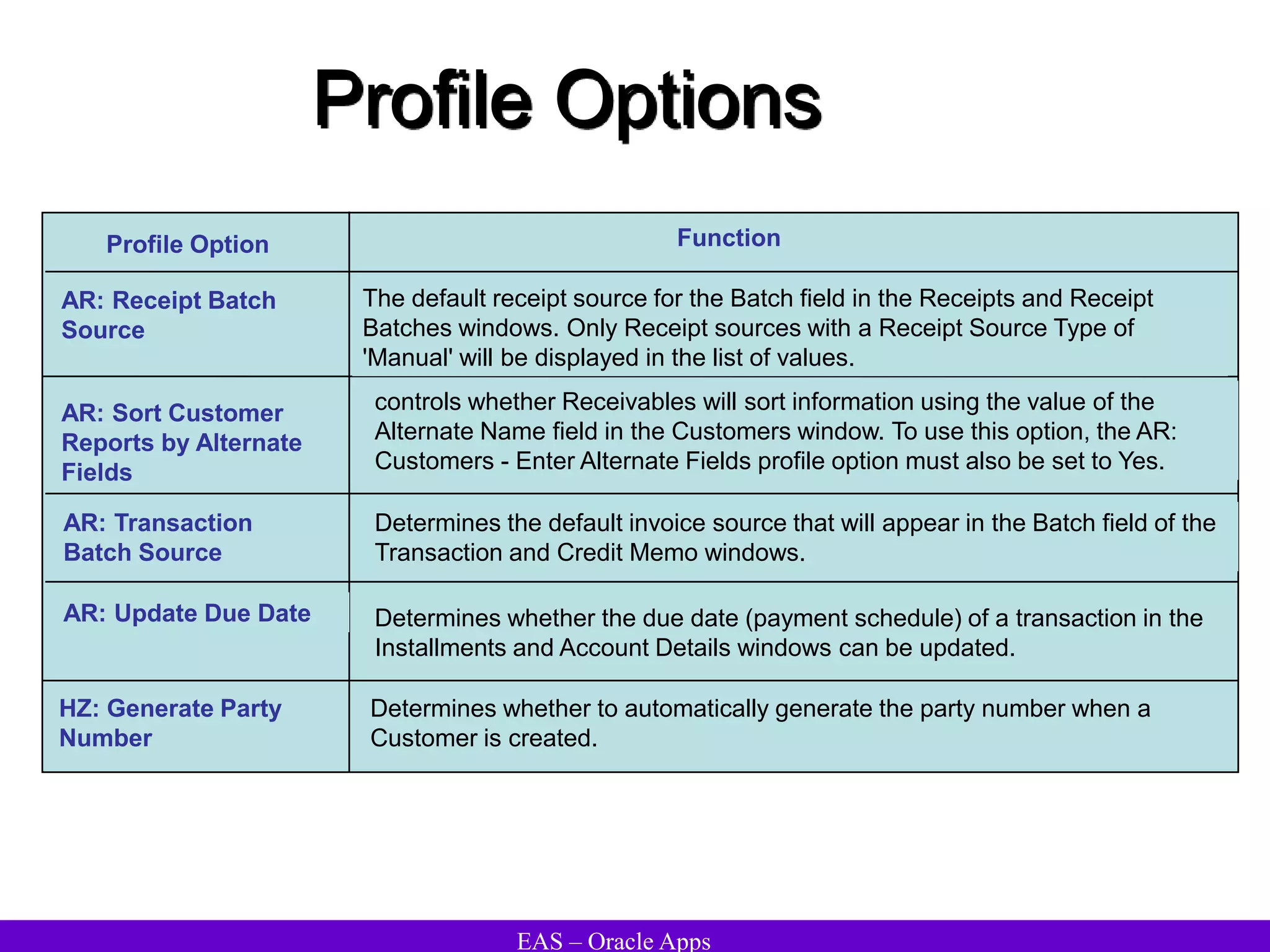 Profile Options

| Profile Option | Function |
|---|---|
| AR: Receipt Batch Source | The default receipt source for the Batch field in the Receipts and Receipt Batches windows. Only Receipt sources with a Receipt Source Type of 'Manual' will be displayed in the list of values. |
| AR: Sort Customer Reports by Alternate Fields | controls whether Receivables will sort information using the value of the Alternate Name field in the Customers window. To use this option, the AR: Customers - Enter Alternate Fields profile option must also be set to Yes. |
| AR: Transaction Batch Source | Determines the default invoice source that will appear in the Batch field of the Transaction and Credit Memo windows. |
| AR: Update Due Date | Determines whether the due date (payment schedule) of a transaction in the Installments and Account Details windows can be updated. |
| HZ: Generate Party Number | Determines whether to automatically generate the party number when a Customer is created. |

EAS – Oracle Apps